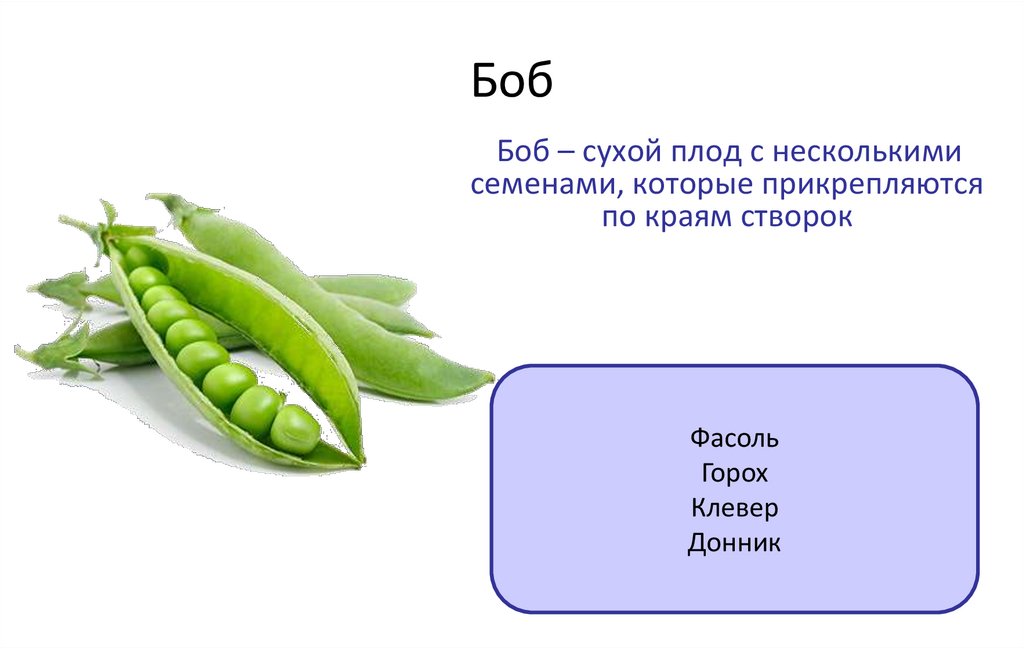 Боб

Боб – сухой плод с несколькими семенами, которые прикрепляются по краям створок

Фасоль
Горох
Клевер
Донник